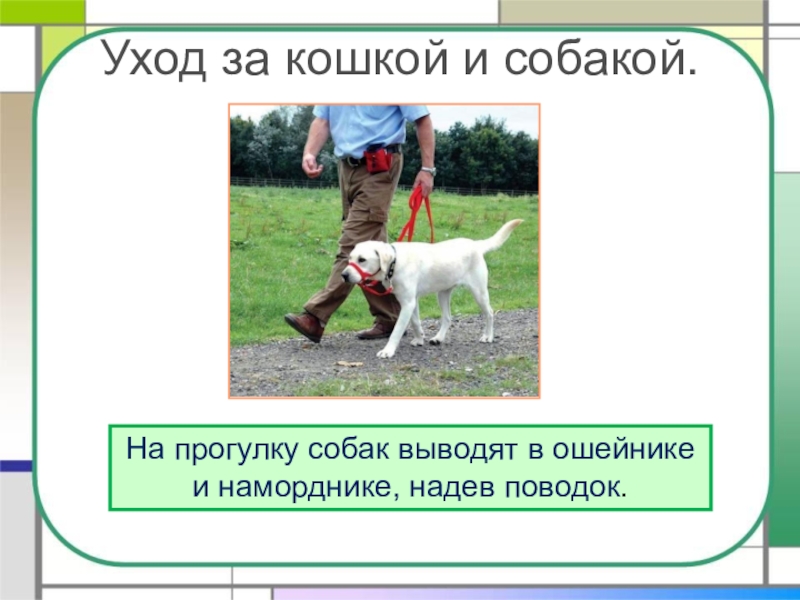 Уход за кошкой и собакой.

На прогулку собак выводят в ошейнике и наморднике, надев поводок.